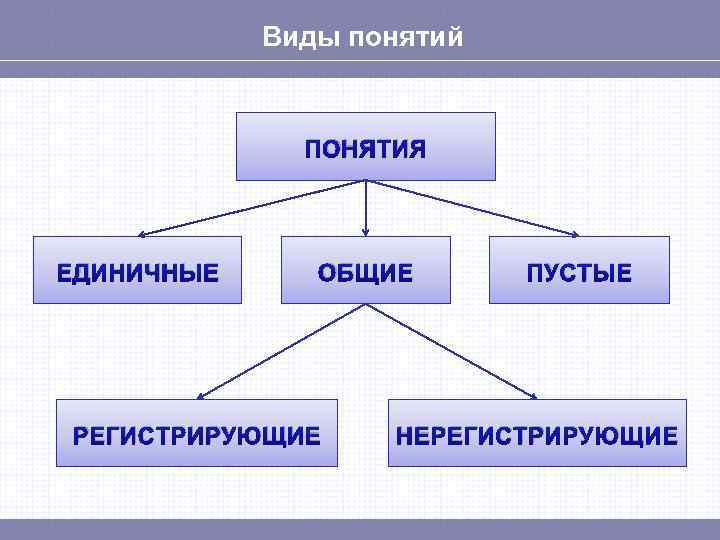 Виды понятий

ПОНЯТИЯ

ЕДИНИЧНЫЕ

ОБЩИЕ

ПУСТЫЕ

РЕГИСТРИРУЮЩИЕ

НЕРЕГИСТРИРУЮЩИЕ